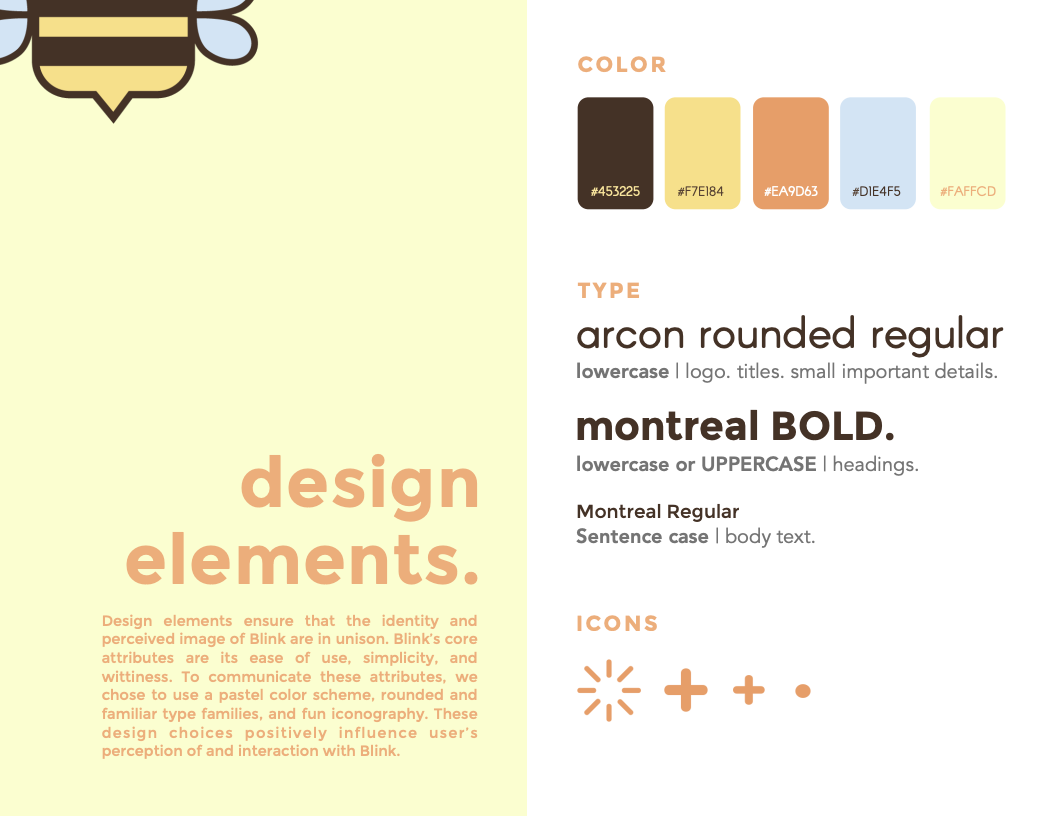 design elements.

Design elements ensure that the identity and perceived image of Blink are in unison. Blink's core attributes are its ease of use, simplicity, and wittiness. To communicate these attributes, we chose to use a pastel color scheme, rounded and familiar type families, and fun iconography. These design choices positively influence user's perception of and interaction with Blink.

COLOR

#453225
#F7E184
#EA9D63
#D1E4F5
#FAFFCD

TYPE

arcon rounded regular
lowercase | logo. titles. small important details.

montreal BOLD.
lowercase or UPPERCASE | headings.

Montreal Regular
Sentence case | body text.

ICONS